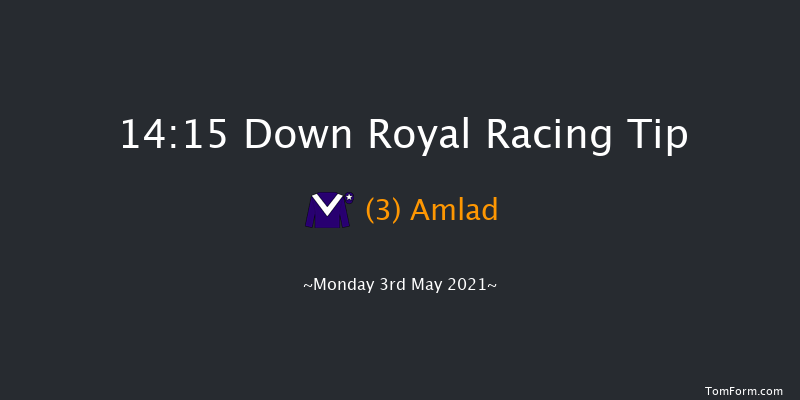 14:15 Down Royal Racing Tip

(3) Amlad

~Monday 3rd May 2021~

TomForm.com